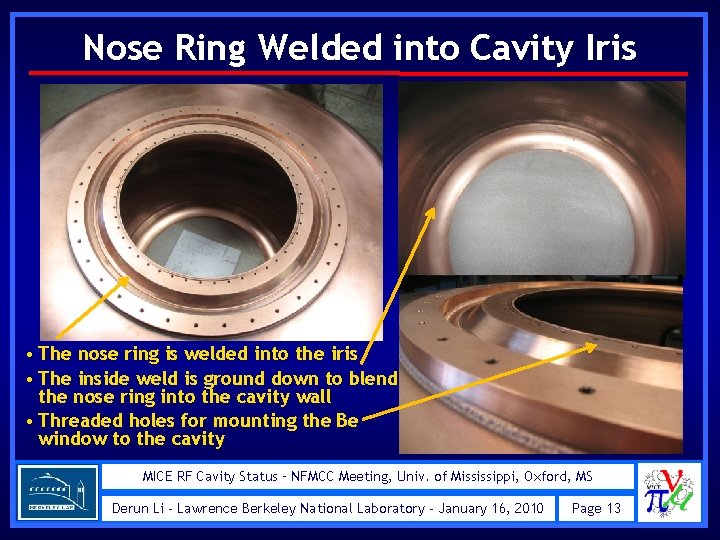 Nose Ring Welded into Cavity Iris

• The nose ring is welded into the iris
• The inside weld is ground down to blend the nose ring into the cavity wall
• Threaded holes for mounting the Be window to the cavity

MICE RF Cavity Status - NFMCC Meeting, Univ. of Mississippi, Oxford, MS

Derun Li - Lawrence Berkeley National Laboratory - January 16, 2010

Page 13